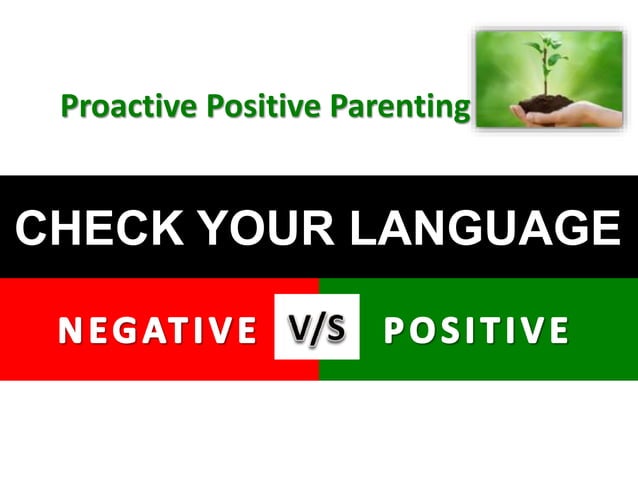 Proactive Positive Parenting

CHECK YOUR LANGUAGE

NEGATIVE V/S POSITIVE